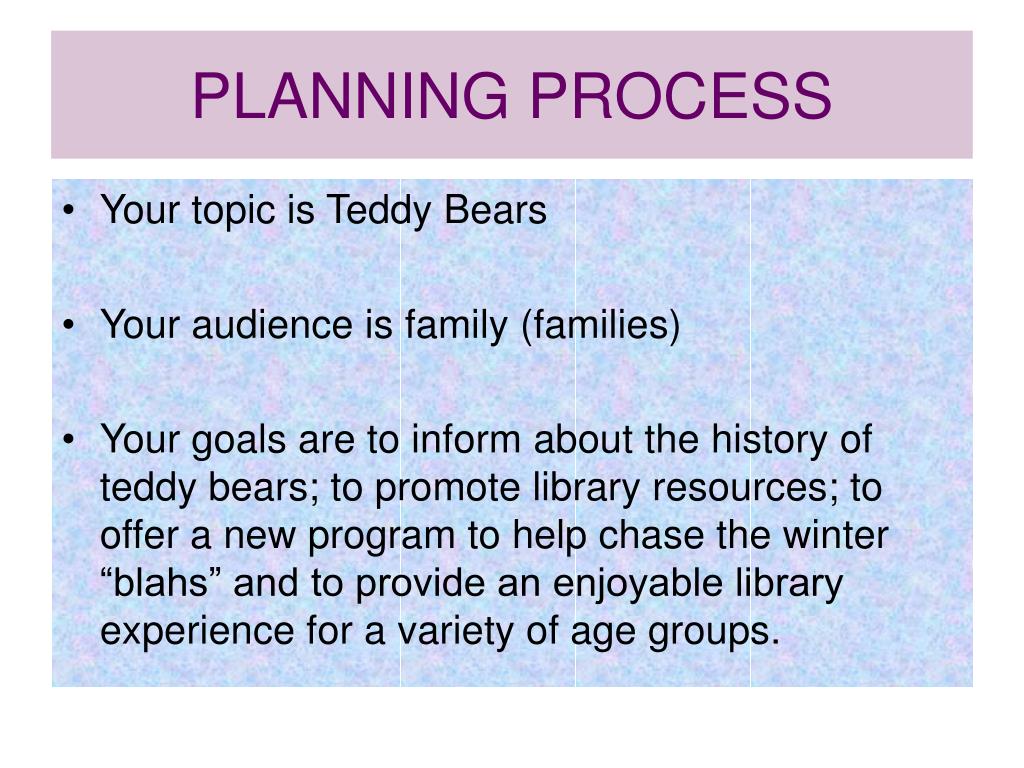 PLANNING PROCESS

• Your topic is Teddy Bears

• Your audience is family (families)

• Your goals are to inform about the history of teddy bears; to promote library resources; to offer a new program to help chase the winter “blahs” and to provide an enjoyable library experience for a variety of age groups.